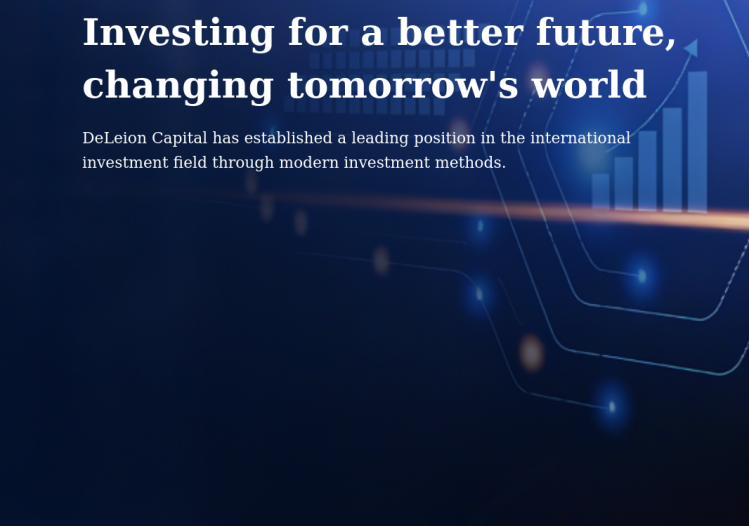 Investing for a better future, changing tomorrow's world

DeLeion Capital has established a leading position in the international investment field through modern investment methods.